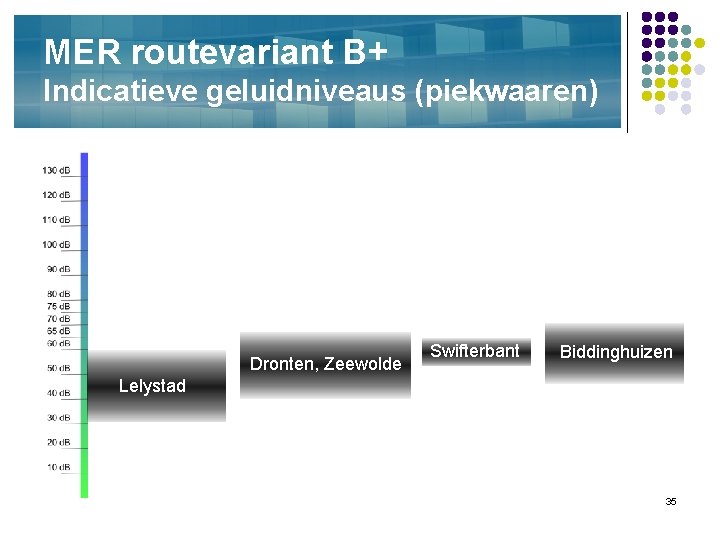 MER routevariant B+
Indicatieve geluidniveaus (piekwaaren)

130 dB
120 dB
110 dB
100 dB
90 dB
80 dB
75 dB
70 dB
65 dB
60 dB
50 dB
40 dB
30 dB
20 dB
10 dB

Lelystad

Dronten, Zeewolde

Swifterbant

Biddinghuizen

35